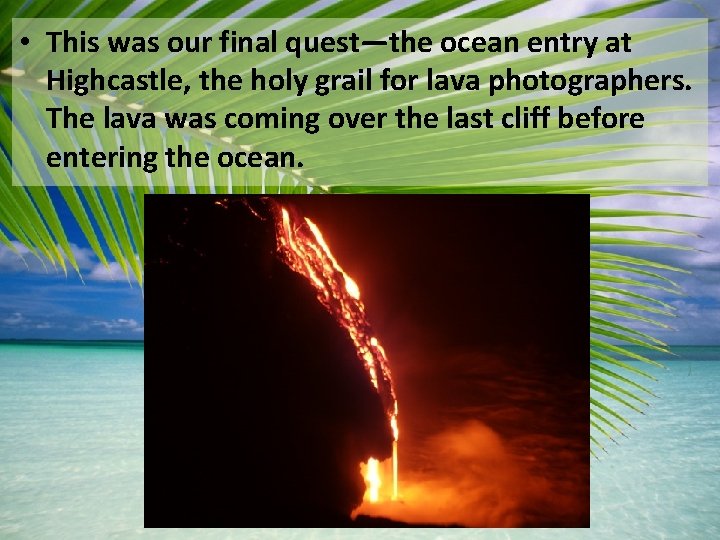 • This was our final quest—the ocean entry at Highcastle, the holy grail for lava photographers. The lava was coming over the last cliff before entering the ocean.